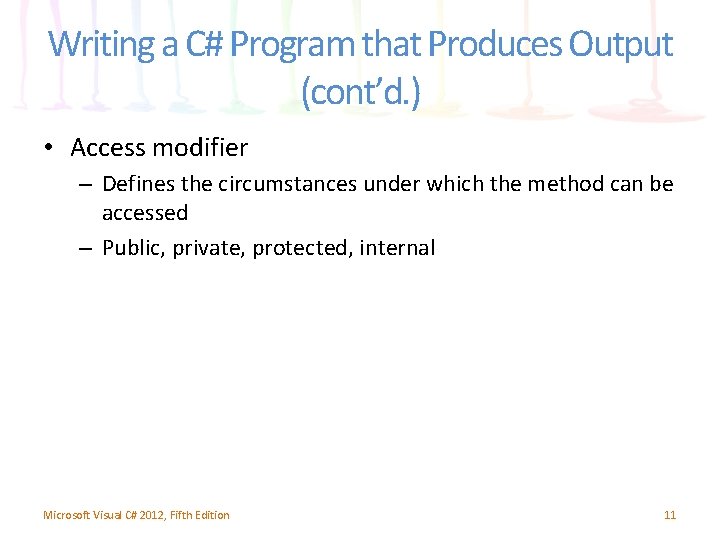 Writing a C# Program that Produces Output (cont'd.)

• Access modifier
– Defines the circumstances under which the method can be accessed
– Public, private, protected, internal

Microsoft Visual C# 2012, Fifth Edition

11